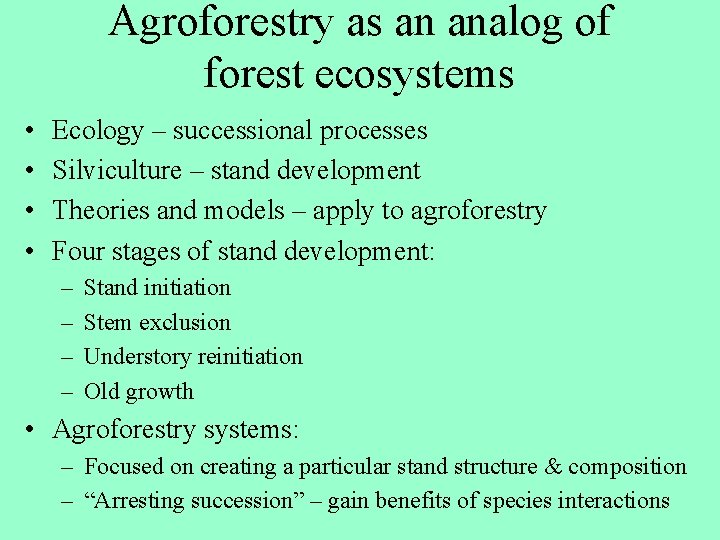 Agroforestry as an analog of forest ecosystems

• Ecology – successional processes
• Silviculture – stand development
• Theories and models – apply to agroforestry
• Four stages of stand development:
  – Stand initiation
  – Stem exclusion
  – Understory reinitiation
  – Old growth
• Agroforestry systems:
  – Focused on creating a particular stand structure & composition
  – “Arresting succession” – gain benefits of species interactions